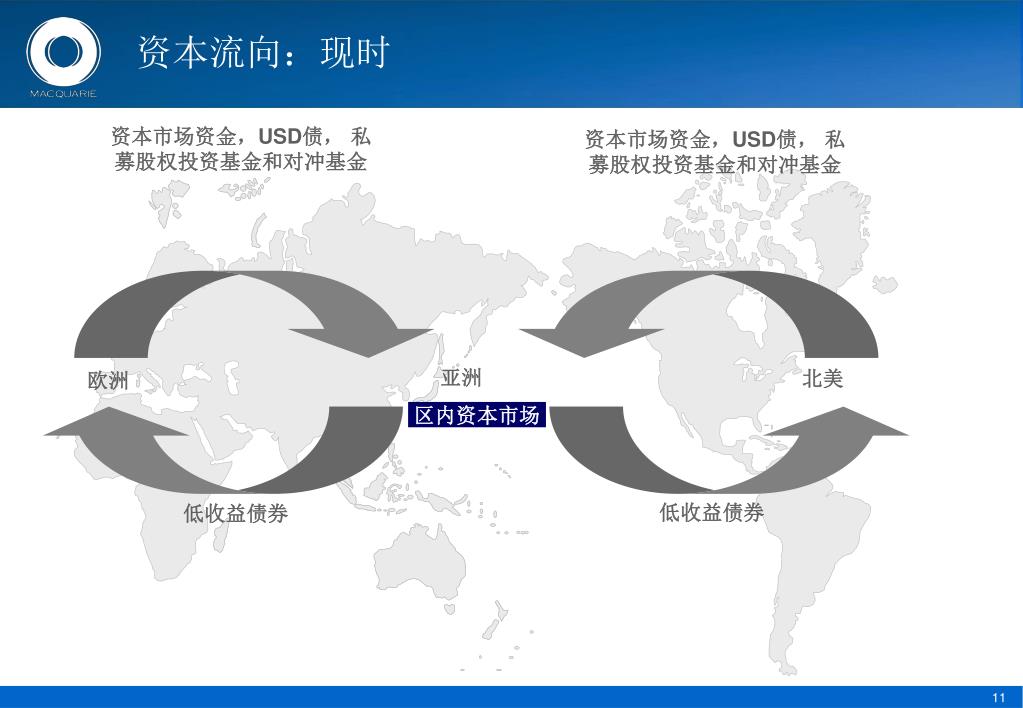 MACQUARIE

资本流向：现时

资本市场资金，USD债， 私募股权投资基金和对冲基金

资本市场资金，USD债， 私募股权投资基金和对冲基金

欧洲

亚洲

北美

区内资本市场

低收益债券

低收益债券

11